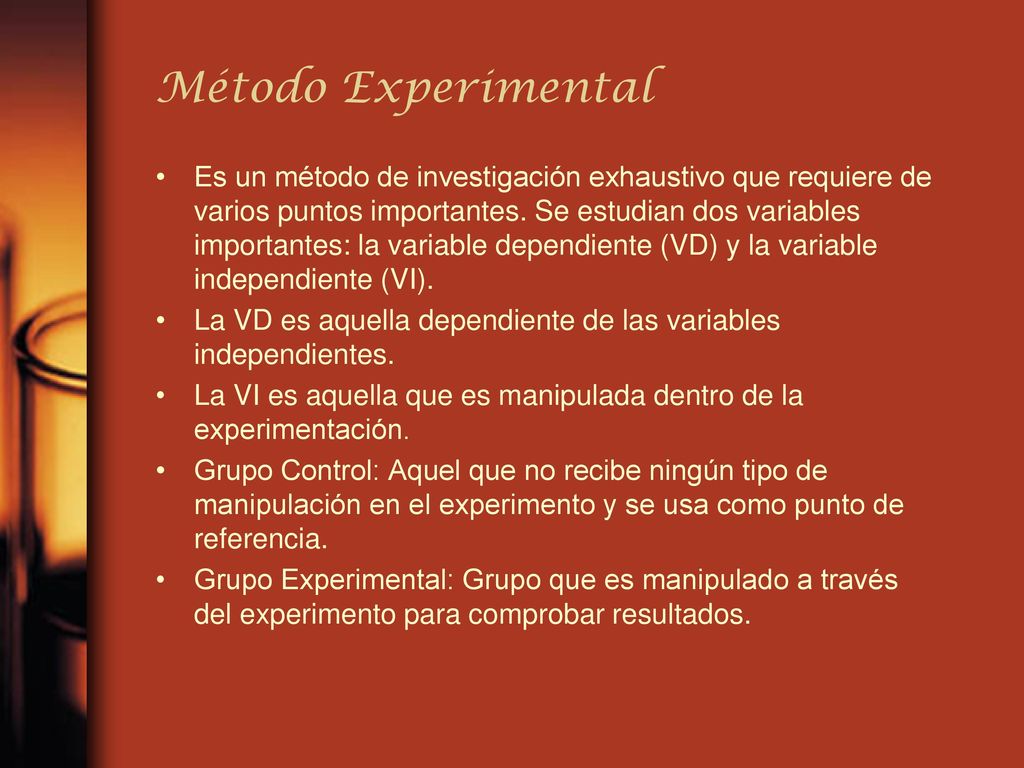 Método Experimental

• Es un método de investigación exhaustivo que requiere de varios puntos importantes. Se estudian dos variables importantes: la variable dependiente (VD) y la variable independiente (VI).
• La VD es aquella dependiente de las variables independientes.
• La VI es aquella que es manipulada dentro de la experimentación.
• Grupo Control: Aquel que no recibe ningún tipo de manipulación en el experimento y se usa como punto de referencia.
• Grupo Experimental: Grupo que es manipulado a través del experimento para comprobar resultados.